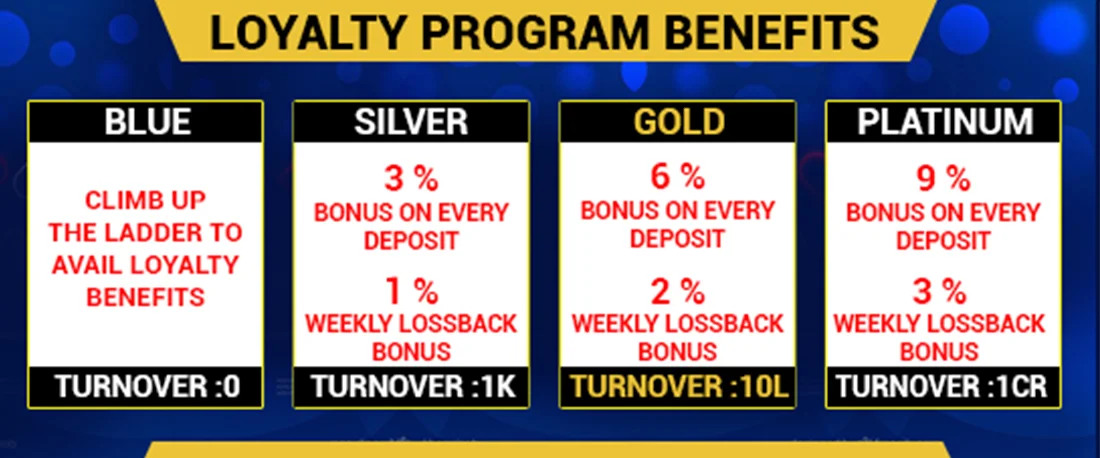 LOYALTY PROGRAM BENEFITS

BLUE

CLIMB UP THE LADDER TO AVAIL LOYALTY BENEFITS

TURNOVER :0

SILVER

3 %
BONUS ON EVERY DEPOSIT

1 %
WEEKLY LOSSBACK BONUS

TURNOVER :1K

GOLD

6 %
BONUS ON EVERY DEPOSIT

2 %
WEEKLY LOSSBACK BONUS

TURNOVER :10L

PLATINUM

9 %
BONUS ON EVERY DEPOSIT

3 %
WEEKLY LOSSBACK BONUS

TURNOVER :1CR